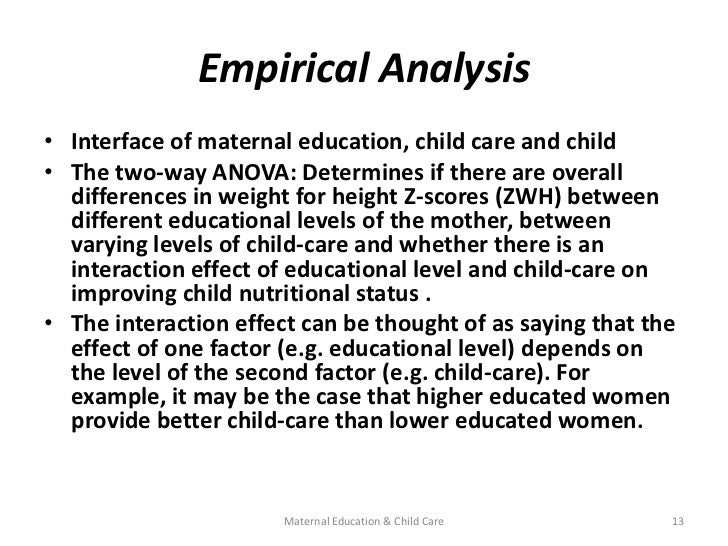 Empirical Analysis

• Interface of maternal education, child care and child

• The two-way ANOVA: Determines if there are overall differences in weight for height Z-scores (ZWH) between different educational levels of the mother, between varying levels of child-care and whether there is an interaction effect of educational level and child-care on improving child nutritional status .

• The interaction effect can be thought of as saying that the effect of one factor (e.g. educational level) depends on the level of the second factor (e.g. child-care). For example, it may be the case that higher educated women provide better child-care than lower educated women.

Maternal Education & Child Care

13